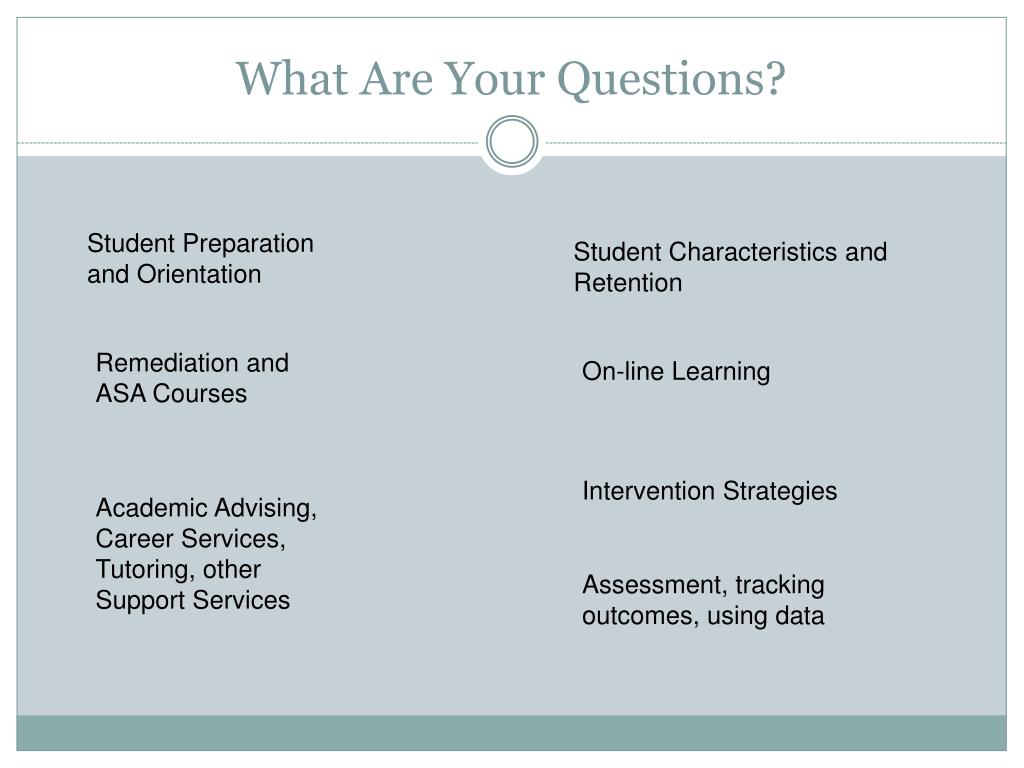 What Are Your Questions?

Student Preparation and Orientation

Remediation and ASA Courses

Academic Advising, Career Services, Tutoring, other Support Services

Student Characteristics and Retention

On-line Learning

Intervention Strategies

Assessment, tracking outcomes, using data